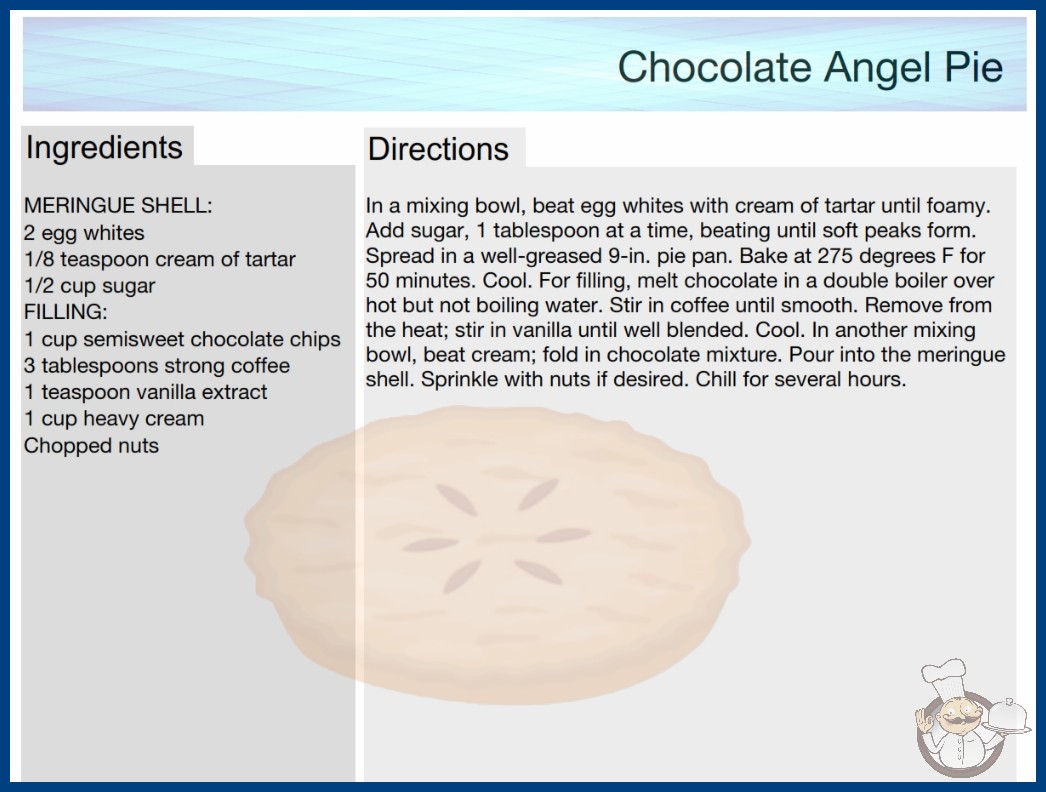 Chocolate Angel Pie

Ingredients

MERINGUE SHELL:
2 egg whites
1/8 teaspoon cream of tartar
1/2 cup sugar
FILLING:
1 cup semisweet chocolate chips
3 tablespoons strong coffee
1 teaspoon vanilla extract
1 cup heavy cream
Chopped nuts

Directions

In a mixing bowl, beat egg whites with cream of tartar until foamy. Add sugar, 1 tablespoon at a time, beating until soft peaks form. Spread in a well-greased 9-in. pie pan. Bake at 275 degrees F for 50 minutes. Cool. For filling, melt chocolate in a double boiler over hot but not boiling water. Stir in coffee until smooth. Remove from the heat; stir in vanilla until well blended. Cool. In another mixing bowl, beat cream; fold in chocolate mixture. Pour into the meringue shell. Sprinkle with nuts if desired. Chill for several hours.